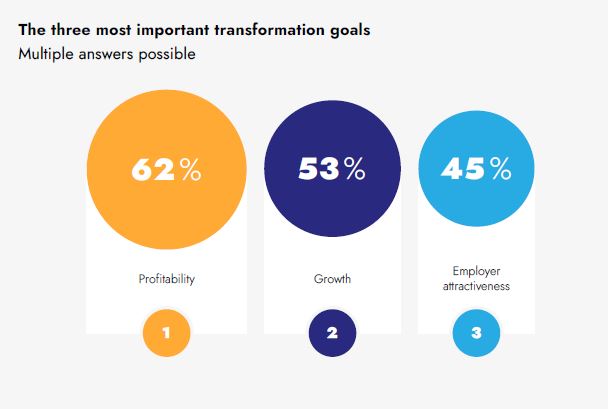 The three most important transformation goals
Multiple answers possible

62%
Profitability
1

53%
Growth
2

45%
Employer attractiveness
3